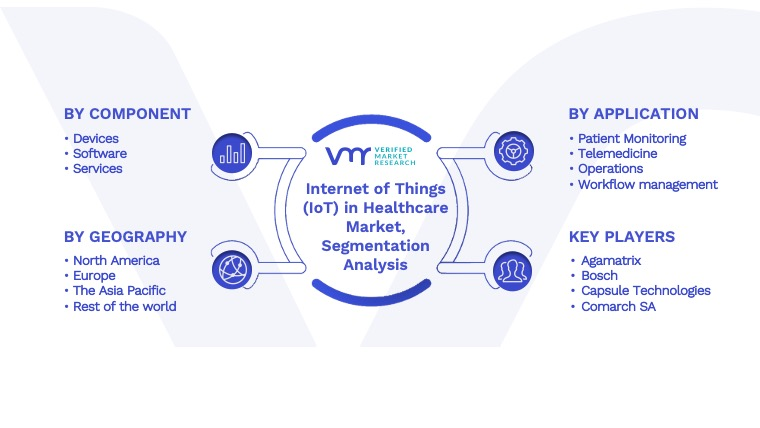 BY COMPONENT
• Devices
• Software
• Services

BY GEOGRAPHY
• North America
• Europe
• The Asia Pacific
• Rest of the world

VMR VERIFIED MARKET RESEARCH

Internet of Things (IoT) in Healthcare Market, Segmentation Analysis

BY APPLICATION
• Patient Monitoring
• Telemedicine
• Operations
• Workflow management

KEY PLAYERS
• Agamatrix
• Bosch
• Capsule Technologies
• Comarch SA